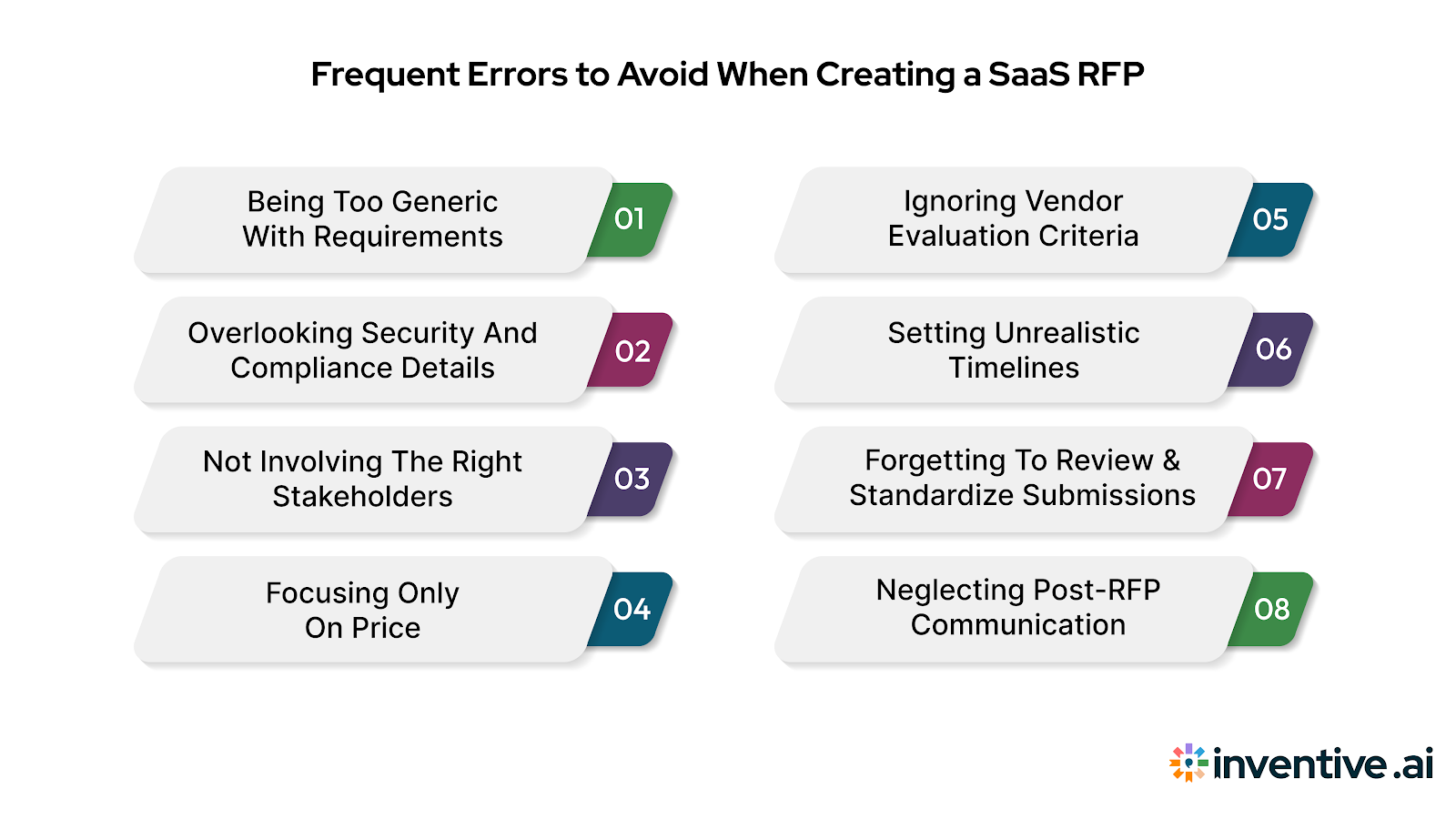 Frequent Errors to Avoid When Creating a SaaS RFP

Being Too Generic With Requirements 01

Overlooking Security And Compliance Details 02

Not Involving The Right Stakeholders 03

Focusing Only On Price 04

Ignoring Vendor Evaluation Criteria 05

Setting Unrealistic Timelines 06

Forgetting To Review & Standardize Submissions 07

Neglecting Post-RFP Communication 08

inventive.ai